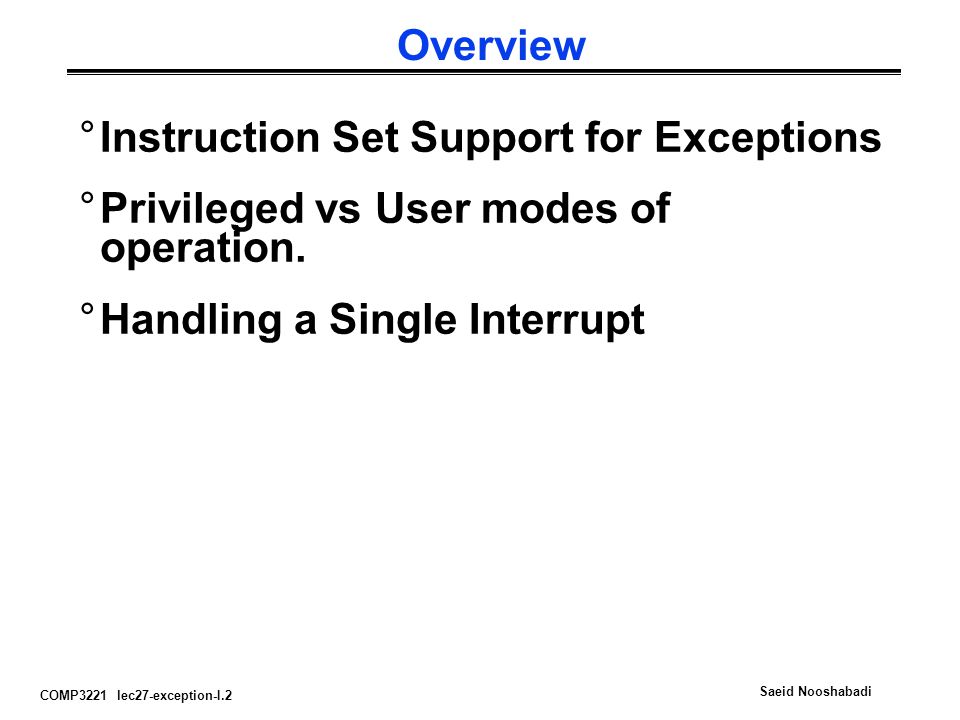 Overview

° Instruction Set Support for Exceptions

° Privileged vs User modes of operation.

° Handling a Single Interrupt

COMP3221 lec27-exception-I.2

Saeid Nooshabadi